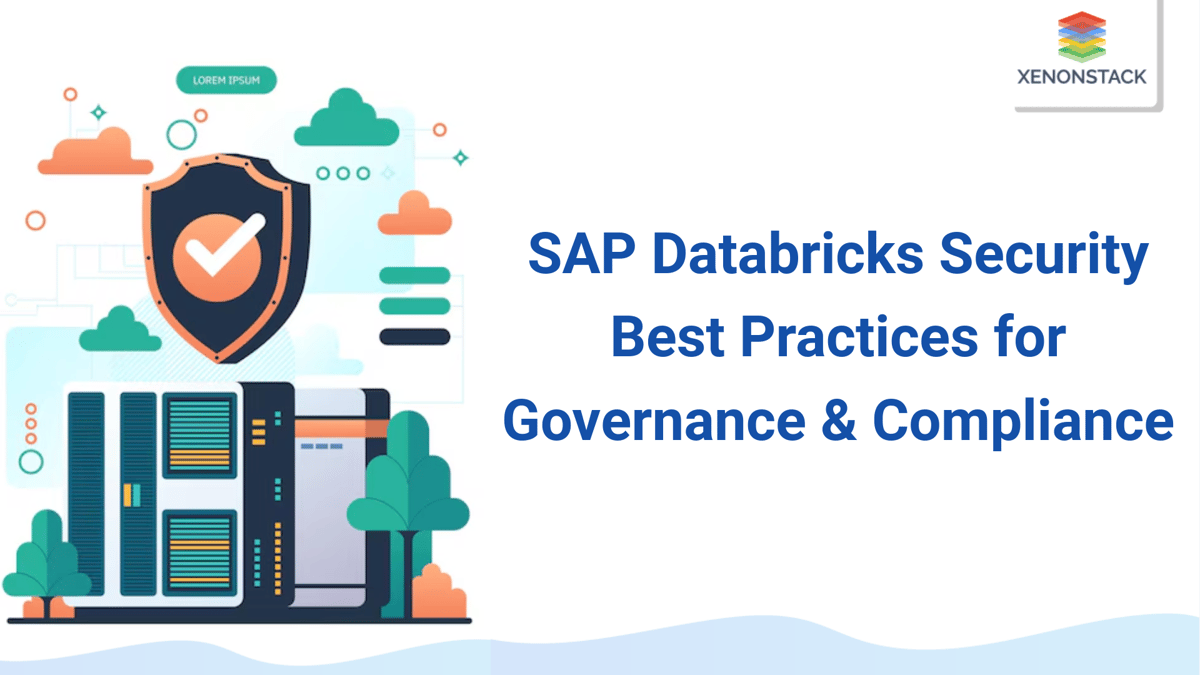 LOREM IPSUM

XENONSTACK

SAP Databricks Security Best Practices for Governance & Compliance